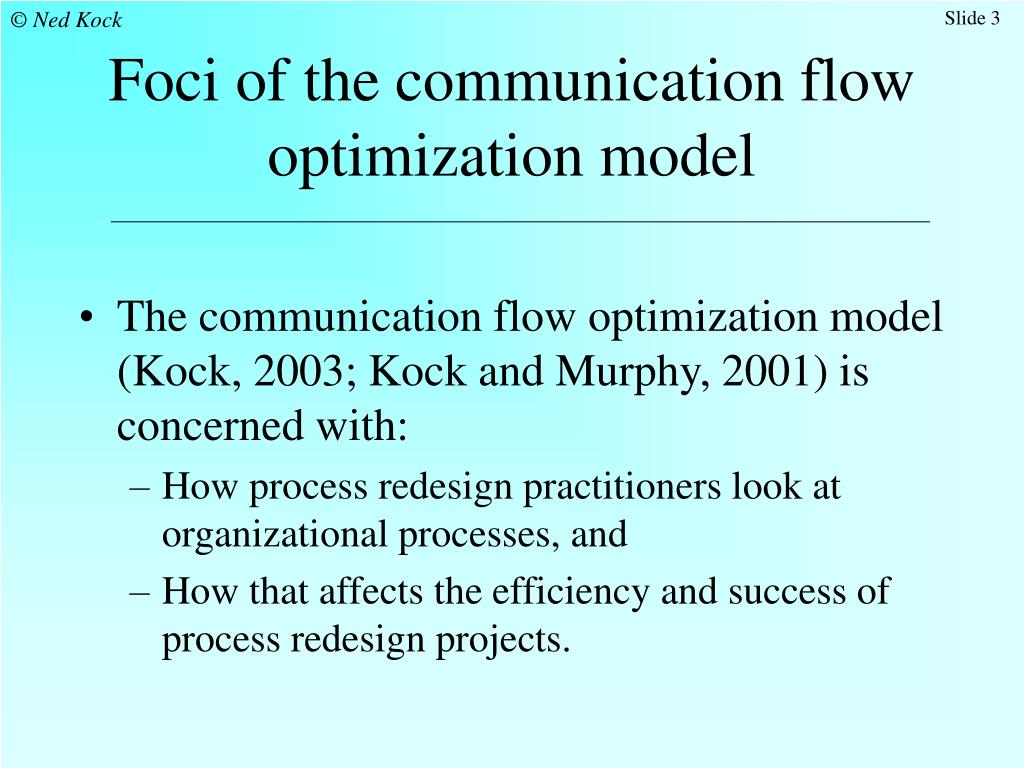 © Ned Kock

Slide 3

Foci of the communication flow optimization model

• The communication flow optimization model (Kock, 2003; Kock and Murphy, 2001) is concerned with:
– How process redesign practitioners look at organizational processes, and
– How that affects the efficiency and success of process redesign projects.